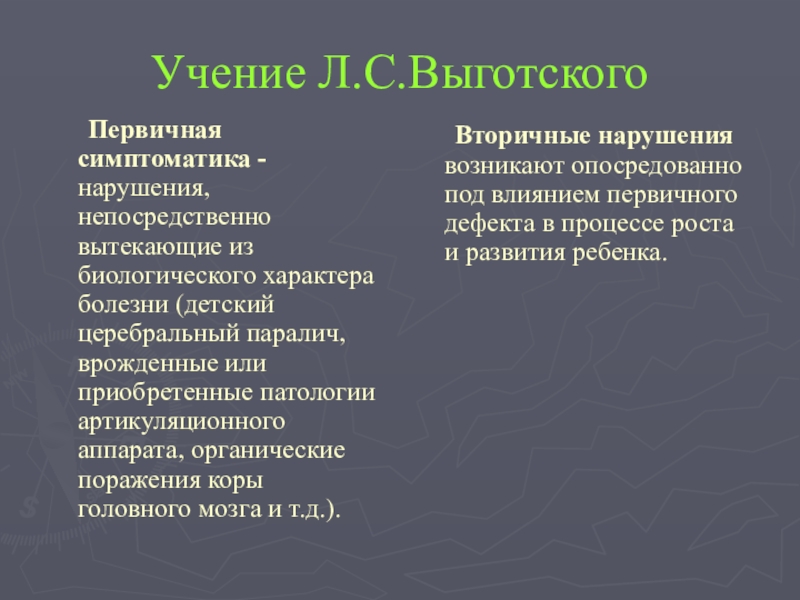 Учение Л.С.Выготского

Первичная симптоматика - нарушения, непосредственно вытекающие из биологического характера болезни (детский церебральный паралич, врожденные или приобретенные патологии артикуляционного аппарата, органические поражения коры головного мозга и т.д.).

Вторичные нарушения возникают опосредованно под влиянием первичного дефекта в процессе роста и развития ребенка.